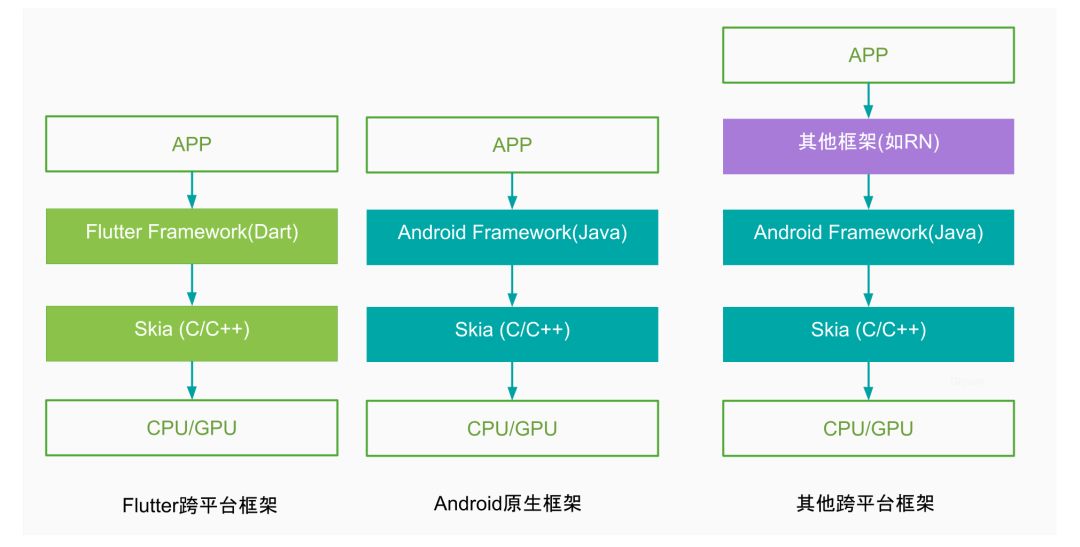 APP

Flutter Framework(Dart)

Skia (C/C++)

CPU/GPU

Flutter跨平台框架

APP

Android Framework(Java)

Skia (C/C++)

CPU/GPU

Android原生框架

APP

其他框架(如RN)

Android Framework(Java)

Skia (C/C++)

CPU/GPU

其他跨平台框架